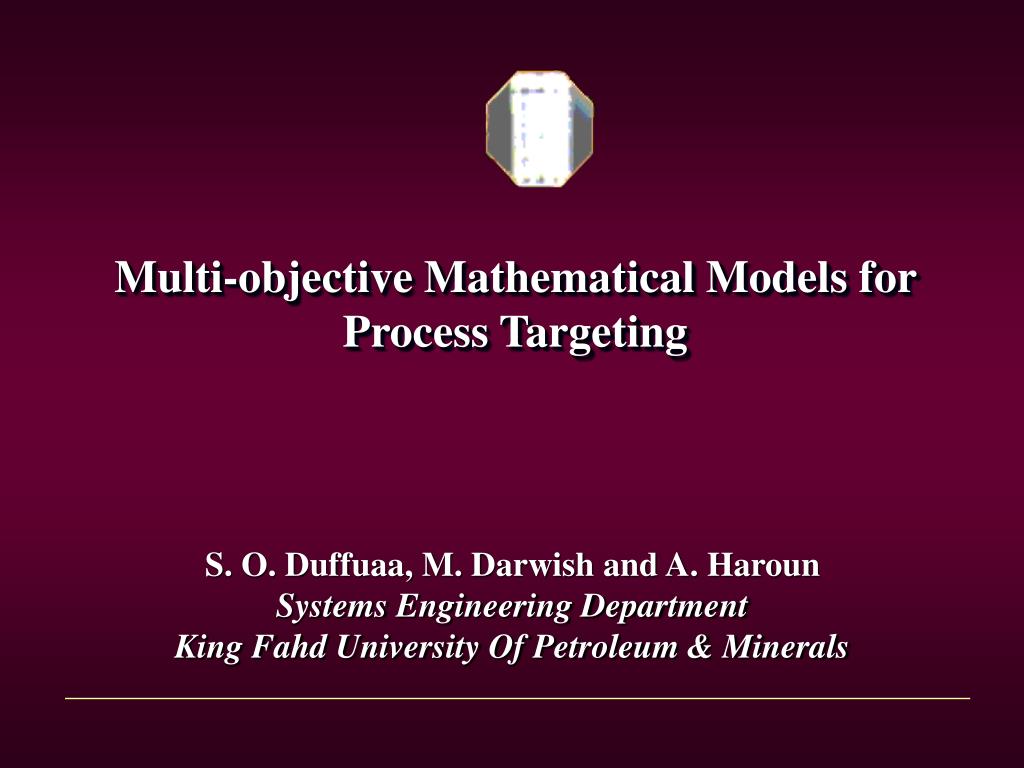 Multi-objective Mathematical Models for Process Targeting

S. O. Duffuaa, M. Darwish and A. Haroun
Systems Engineering Department
King Fahd University Of Petroleum & Minerals